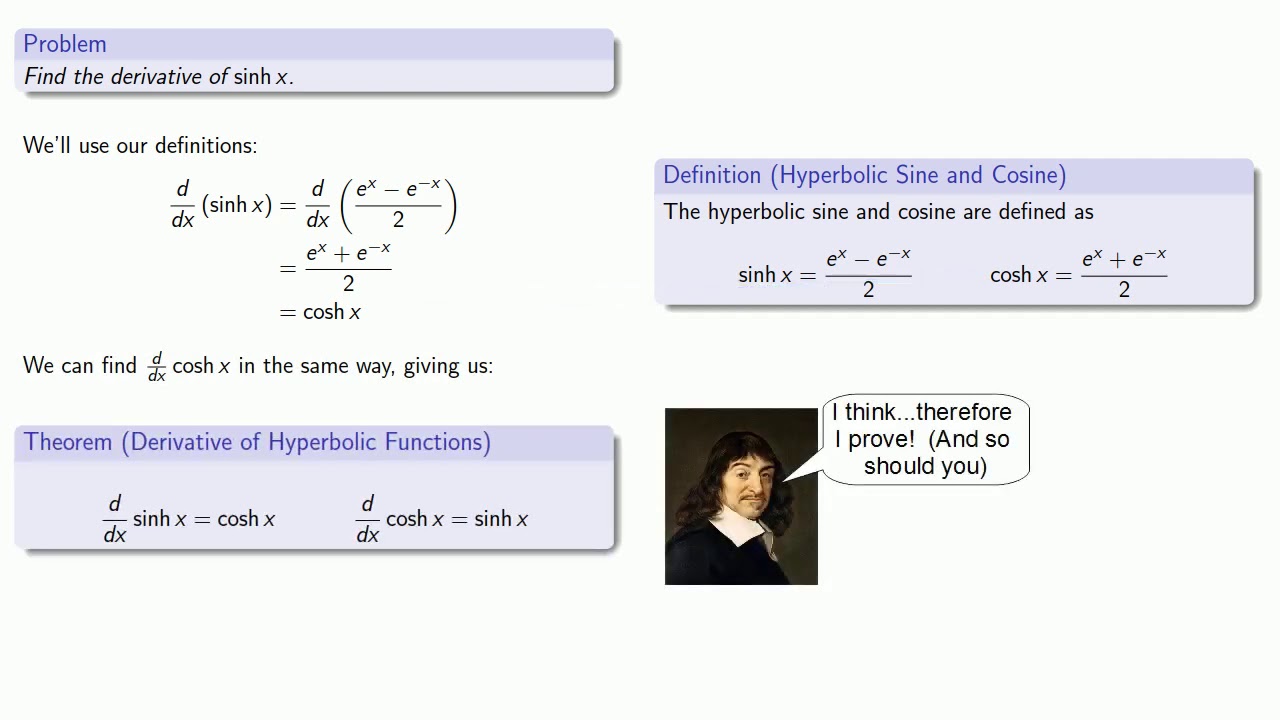 Problem
Find the derivative of $\sinh x$.

We'll use our definitions:

$\frac{d}{dx}(\sinh x) = \frac{d}{dx}\left(\frac{e^x - e^{-x}}{2}\right)$
$= \frac{e^x + e^{-x}}{2}$
$= \cosh x$

We can find $\frac{d}{dx}\cosh x$ in the same way, giving us:

Theorem (Derivative of Hyperbolic Functions)

$\frac{d}{dx}\sinh x = \cosh x$ $\frac{d}{dx}\cosh x = \sinh x$

Definition (Hyperbolic Sine and Cosine)
The hyperbolic sine and cosine are defined as

$\sinh x = \frac{e^x - e^{-x}}{2}$ $\cosh x = \frac{e^x + e^{-x}}{2}$

I think...therefore I prove! (And so should you)